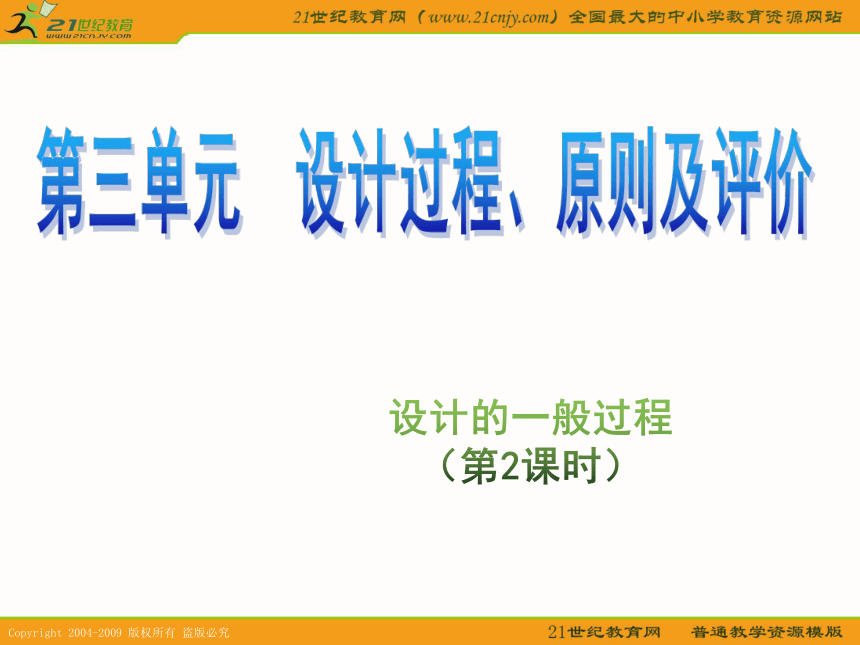 21世纪教育
www.21cnjy.com

21世纪教育网（www.21cnjy.com）全国最大的中小学教育资源网站

第三单元 设计过程、原则及评价

设计的一般过程
（第2课时）

Copyright 2004-2009 版权所有 盗版必究

21世纪教育网 普通教学资源模版